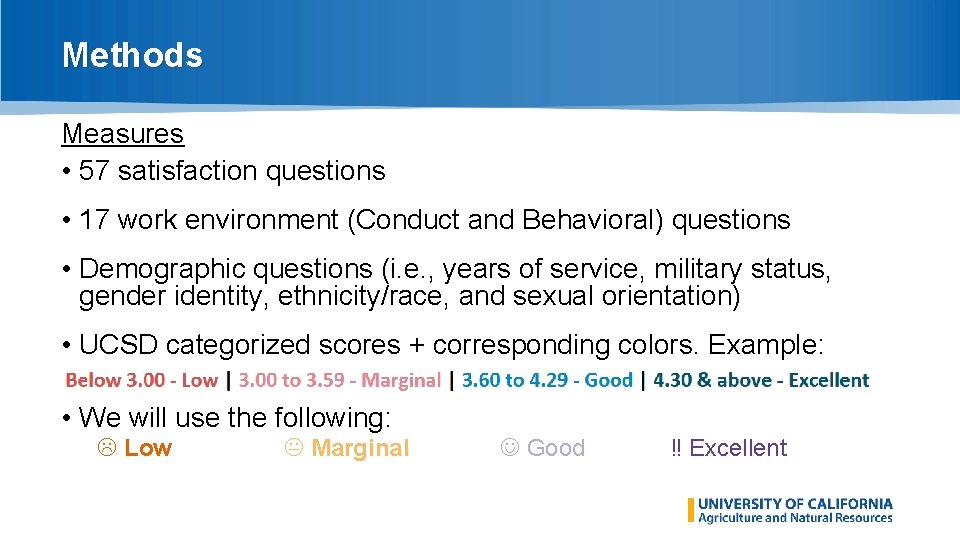 Methods

Measures
• 57 satisfaction questions

• 17 work environment (Conduct and Behavioral) questions

• Demographic questions (i.e., years of service, military status, gender identity, ethnicity/race, and sexual orientation)

• UCSD categorized scores + corresponding colors. Example:

Below 3.00 - Low | 3.00 to 3.59 - Marginal | 3.60 to 4.29 - Good | 4.30 & above - Excellent

• We will use the following:
☹ Low 😐 Marginal ☺ Good ‼ Excellent

UNIVERSITY OF CALIFORNIA
Agriculture and Natural Resources